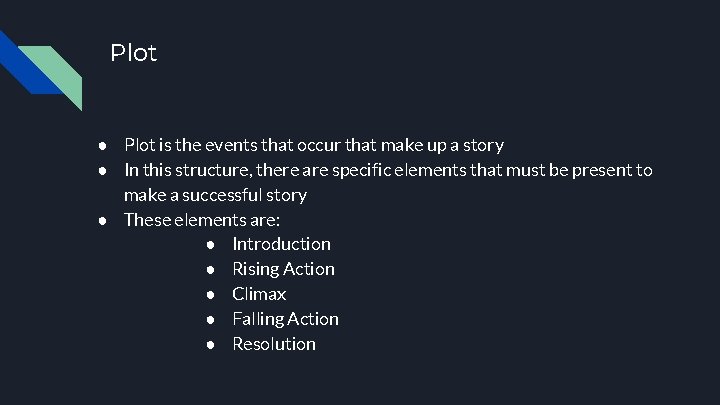 Plot

● Plot is the events that occur that make up a story
● In this structure, there are specific elements that must be present to make a successful story
● These elements are:
● Introduction
● Rising Action
● Climax
● Falling Action
● Resolution